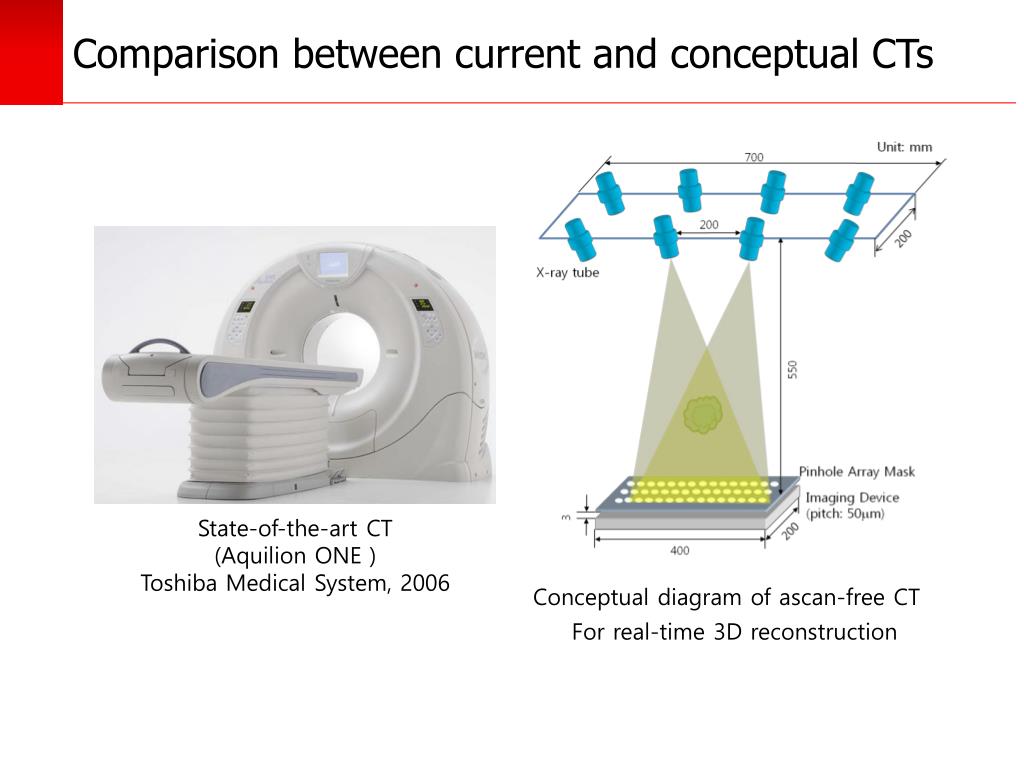 Comparison between current and conceptual CTs

State-of-the-art CT
(Aquilion ONE )
Toshiba Medical System, 2006

Unit: mm
700
200
200
X-ray tube
550
Pinhole Array Mask
Imaging Device
(pitch: 50μm)
3
400
200

Conceptual diagram of ascan-free CT
For real-time 3D reconstruction